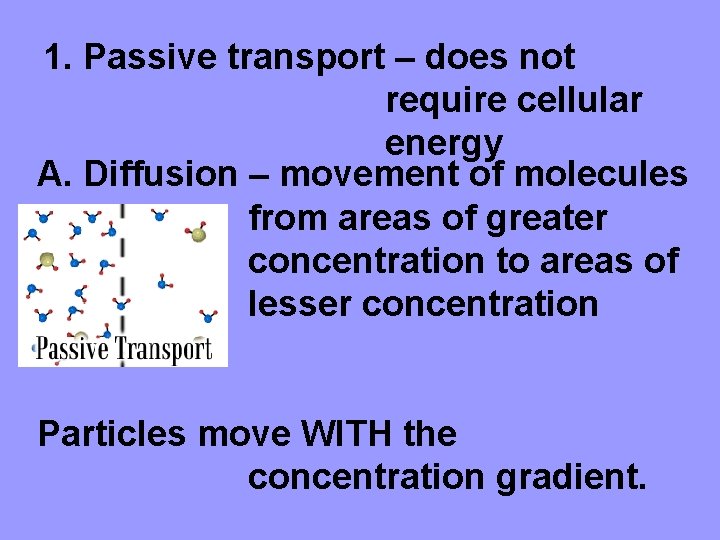 1. Passive transport – does not require cellular energy

A. Diffusion – movement of molecules from areas of greater concentration to areas of lesser concentration

Passive Transport

Particles move WITH the concentration gradient.